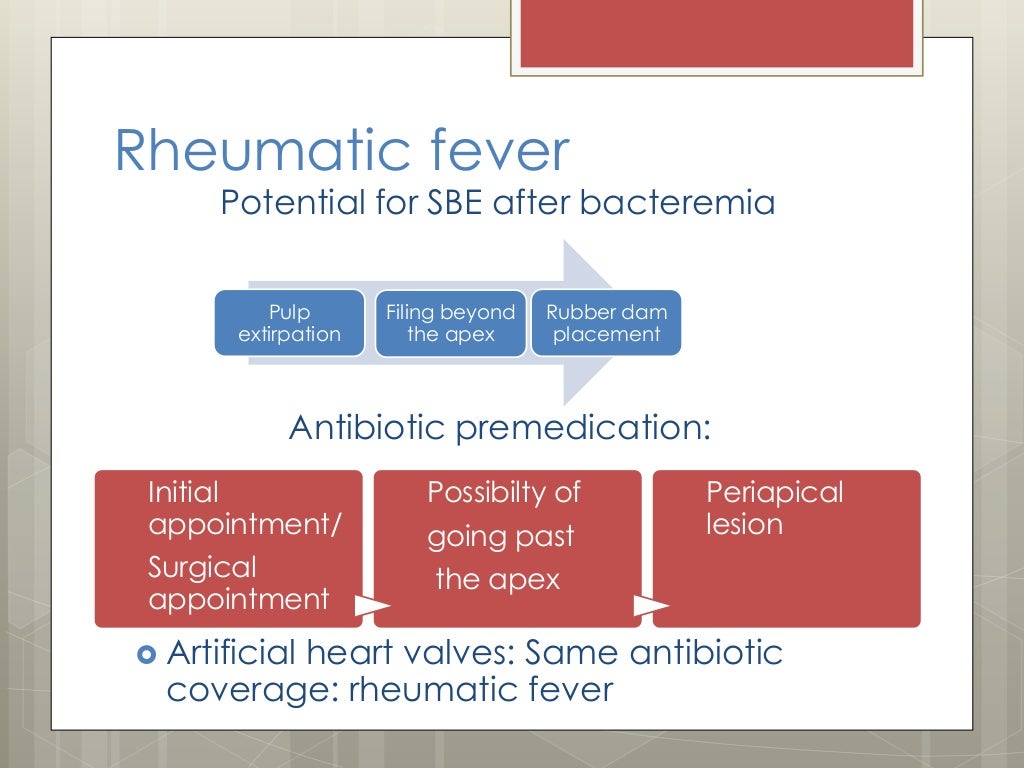 Rheumatic fever
Potential for SBE after bacteremia

Pulp extirpation

Filing beyond the apex

Rubber dam placement

Antibiotic premedication:

Initial appointment/
Surgical appointment

Possibilty of going past the apex

Periapical lesion

Artificial heart valves: Same antibiotic coverage: rheumatic fever